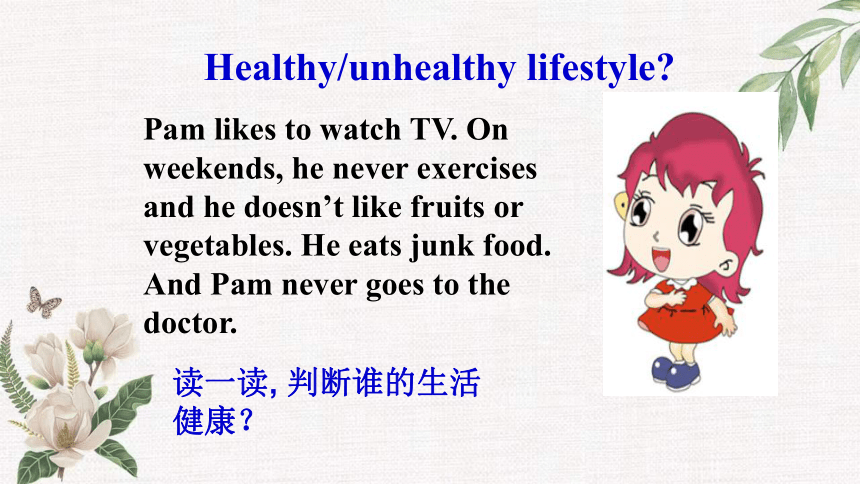 Healthy/unhealthy lifestyle?

Pam likes to watch TV. On weekends, he never exercises and he doesn’t like fruits or vegetables. He eats junk food. And Pam never goes to the doctor.

读一读, 判断谁的生活健康？